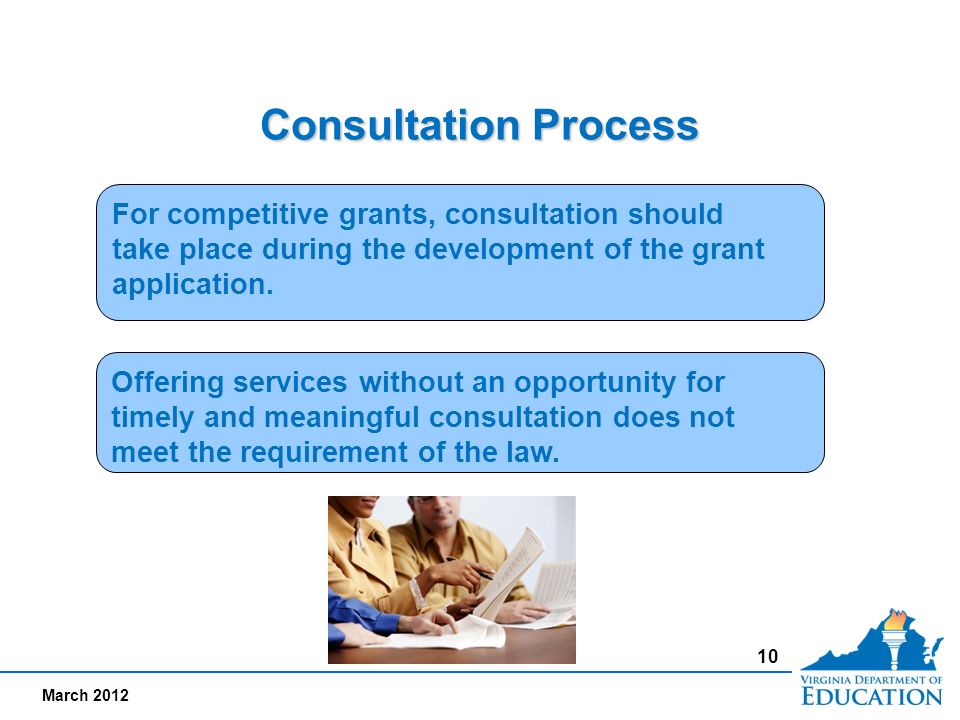 Consultation Process

For competitive grants, consultation should take place during the development of the grant application.

Offering services without an opportunity for timely and meaningful consultation does not meet the requirement of the law.

10

March 2012

VIRGINIA DEPARTMENT OF EDUCATION